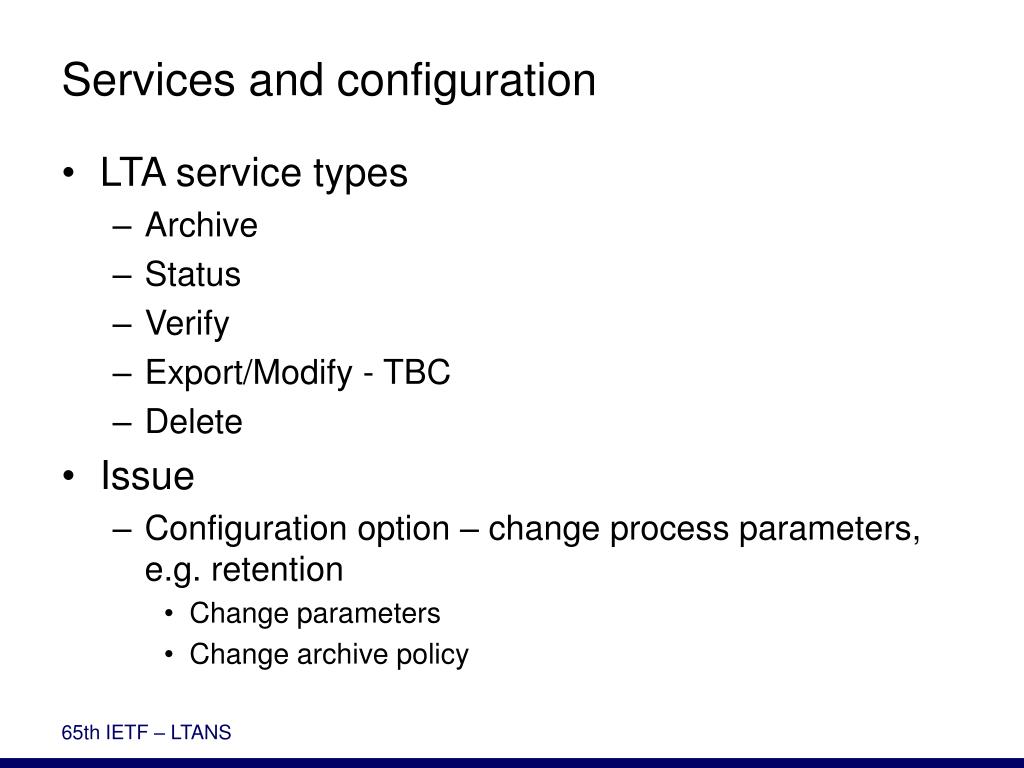 Services and configuration

• LTA service types
– Archive
– Status
– Verify
– Export/Modify - TBC
– Delete

• Issue
– Configuration option – change process parameters, e.g. retention
• Change parameters
• Change archive policy

65th IETF – LTANS